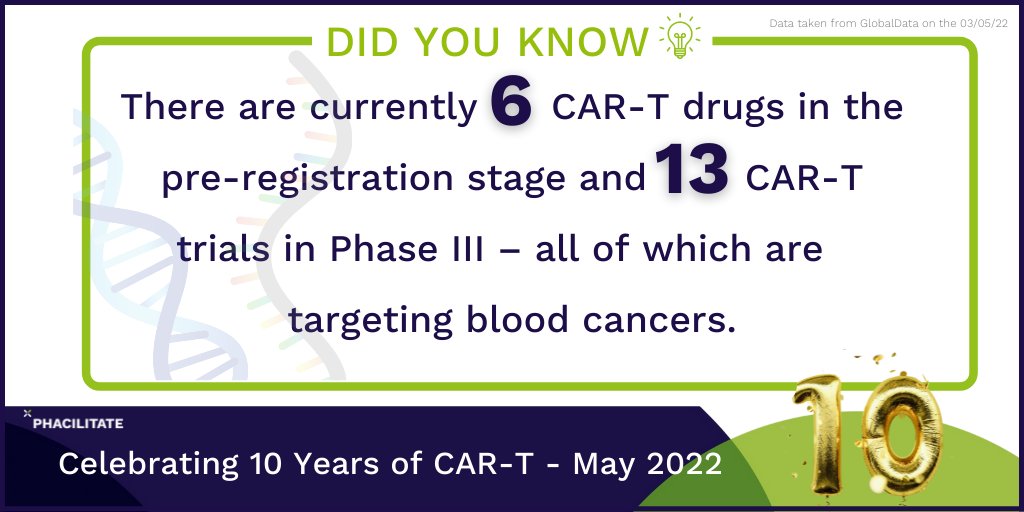 DID YOU KNOW

Data taken from GlobalData on the 03/05/22

There are currently 6 CAR-T drugs in the pre-registration stage and 13 CAR-T trials in Phase III – all of which are targeting blood cancers.

PHACILITATE

Celebrating 10 Years of CAR-T - May 2022

10